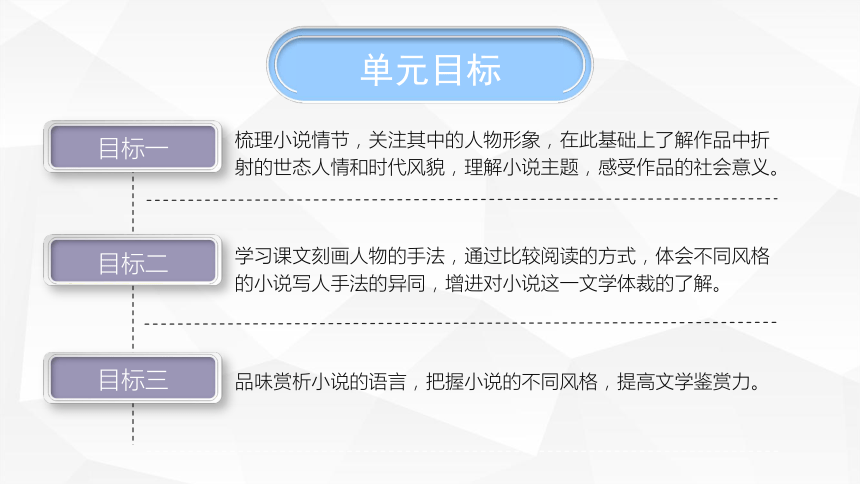 单元目标

目标一

梳理小说情节，关注其中的人物形象，在此基础上了解作品中折射的世态人情和时代风貌，理解小说主题，感受作品的社会意义。

目标二

学习课文刻画人物的手法，通过比较阅读的方式，体会不同风格的小说写人手法的异同，增进对小说这一文学体裁的了解。

目标三

品味赏析小说的语言，把握小说的不同风格，提高文学鉴赏力。